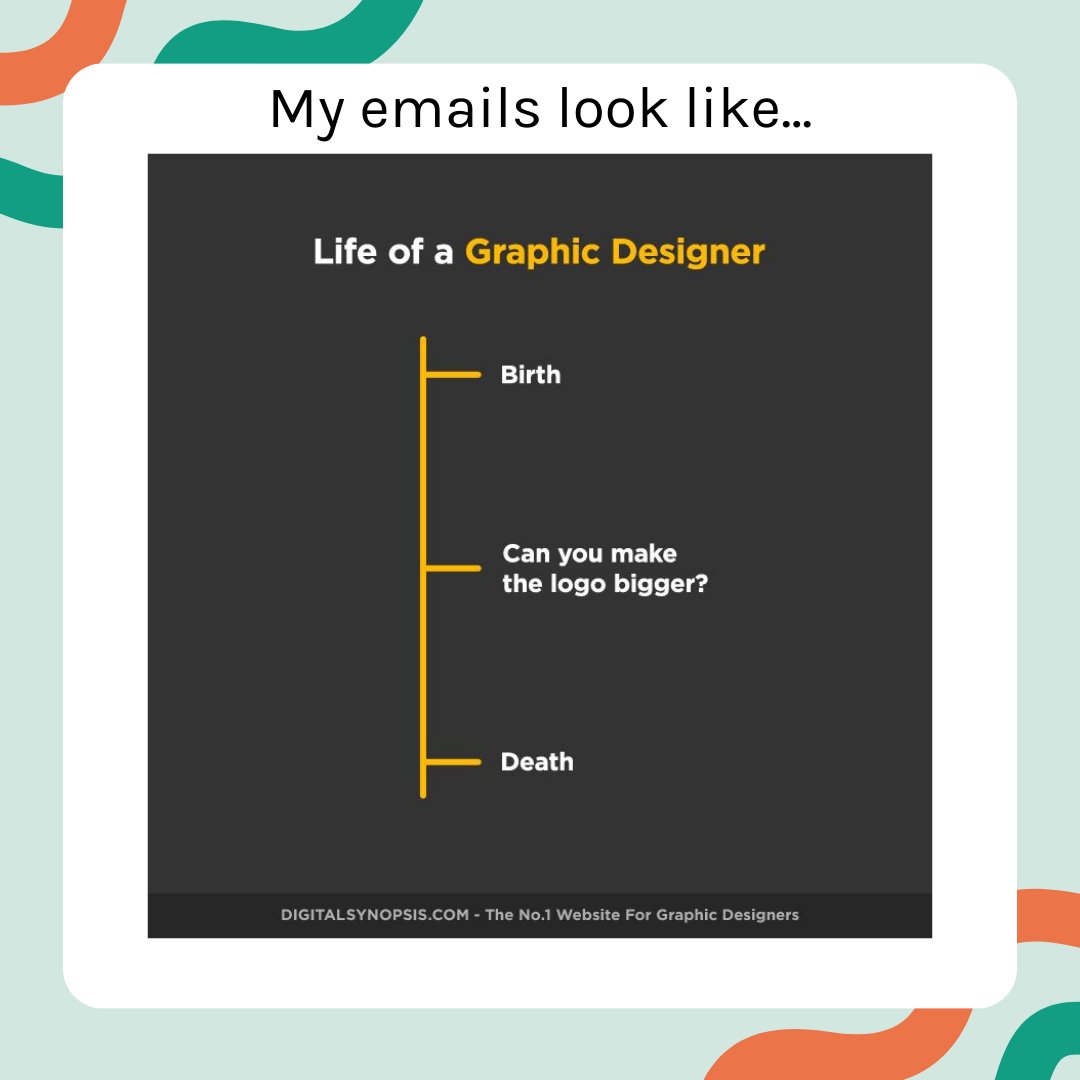 My emails look like...

Life of a Graphic Designer

Birth

Can you make the logo bigger?

Death

DIGITALSYNOPSIS.COM - The No.1 Website For Graphic Designers